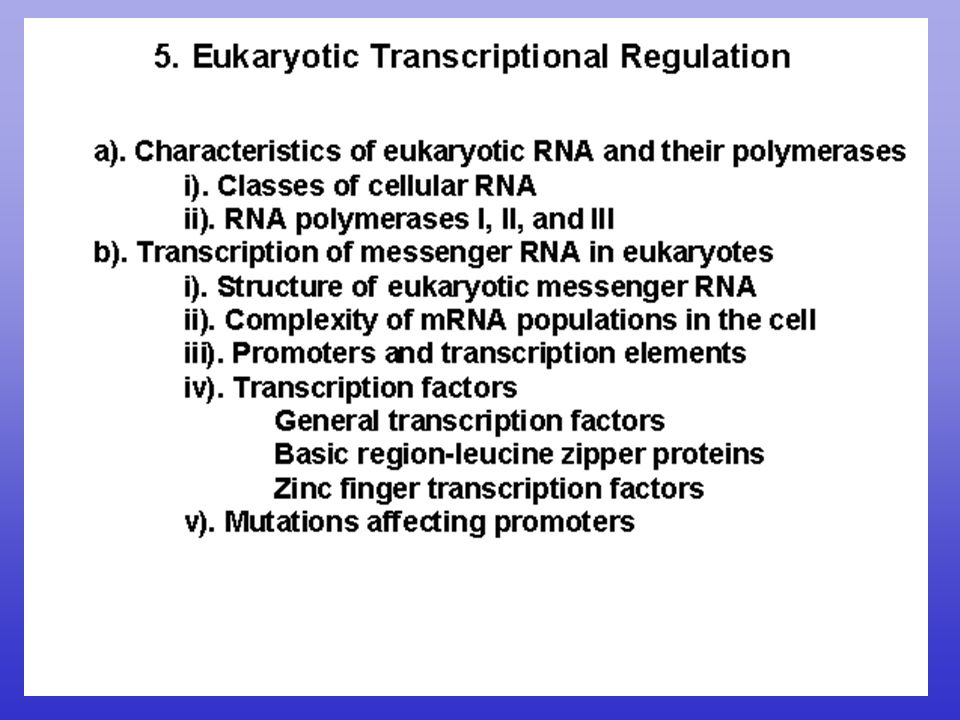 5. Eukaryotic Transcriptional Regulation

a). Characteristics of eukaryotic RNA and their polymerases
i). Classes of cellular RNA
ii). RNA polymerases I, II, and III
b). Transcription of messenger RNA in eukaryotes
i). Structure of eukaryotic messenger RNA
ii). Complexity of mRNA populations in the cell
iii). Promoters and transcription elements
iv). Transcription factors
General transcription factors
Basic region-leucine zipper proteins
Zinc finger transcription factors
v). Mutations affecting promoters